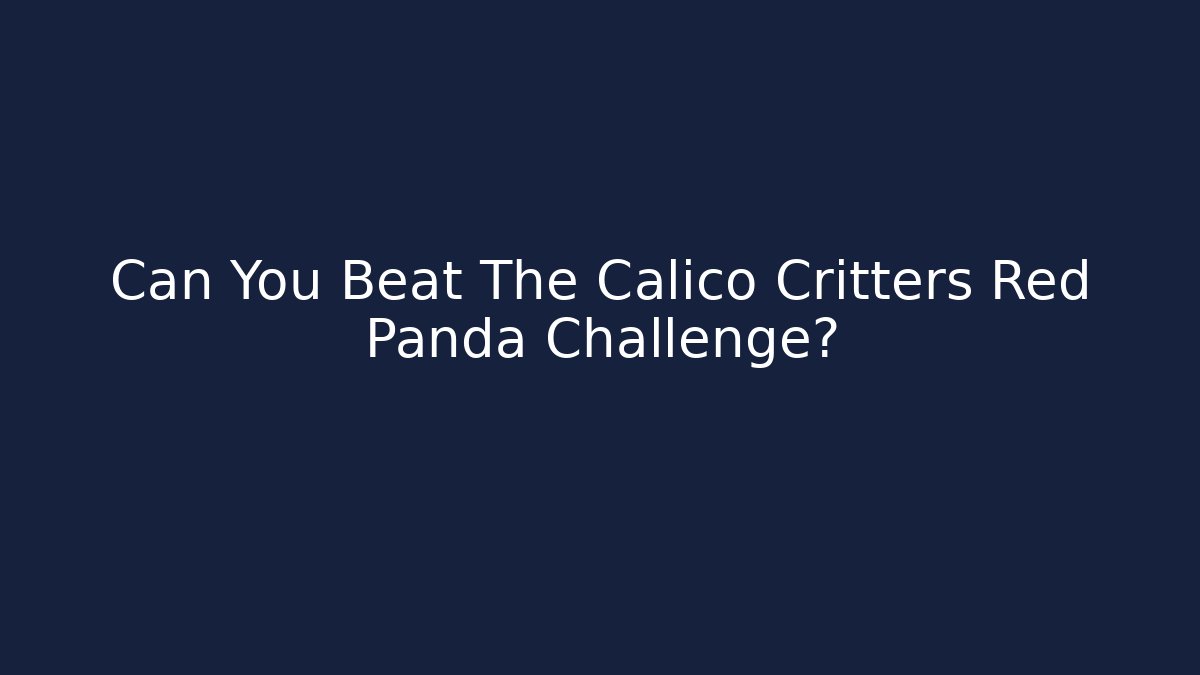 Can You Beat The Calico Critters Red Panda Challenge?